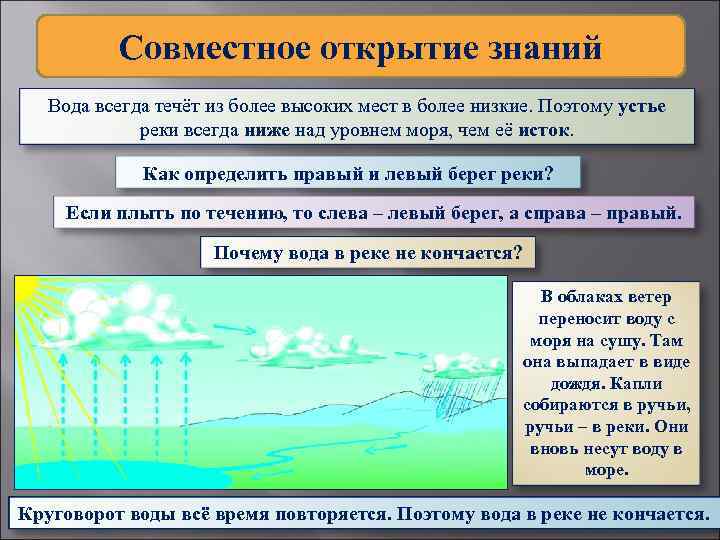 Совместное открытие знаний

Вода всегда течёт из более высоких мест в более низкие. Поэтому устье реки всегда ниже над уровнем моря, чем её исток.

Как определить правый и левый берег реки?

Если плыть по течению, то слева – левый берег, а справа – правый.

Почему вода в реке не кончается?

В облаках ветер переносит воду с моря на сушу. Там она выпадает в виде дождя. Капли собираются в ручьи, ручьи – в реки. Они вновь несут воду в море.

Круговорот воды всё время повторяется. Поэтому вода в реке не кончается.